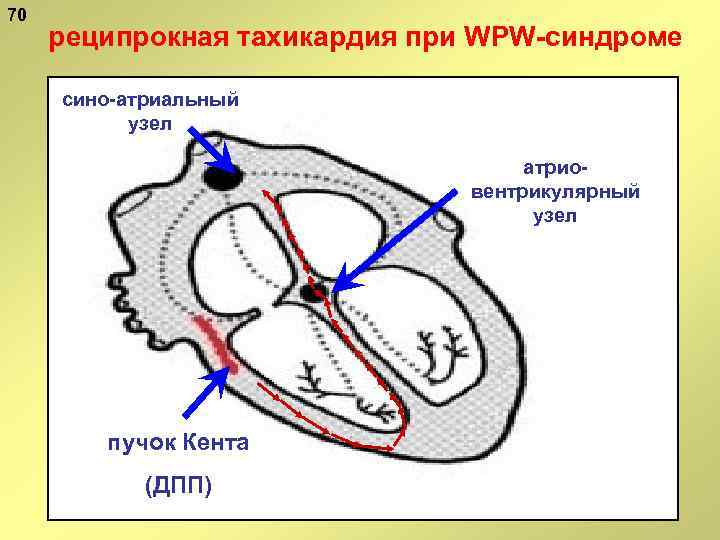 70

реципрокная тахикардия при WPW-синдроме

сино-атриальный узел

атрио-вентрикулярный узел

пучок Кента

(ДПП)